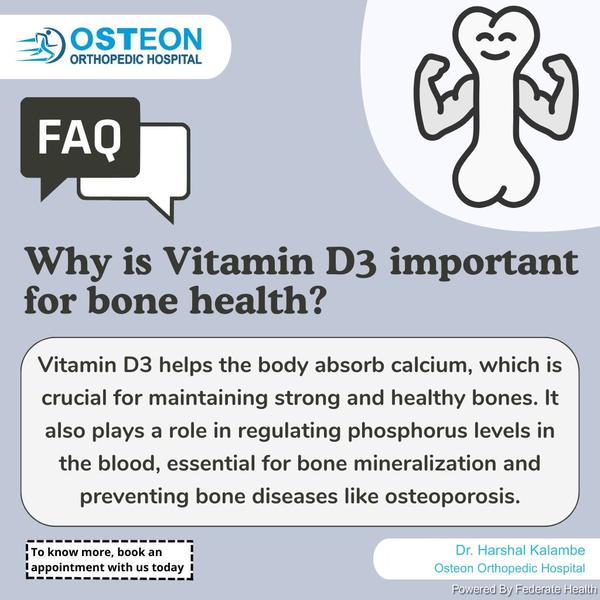 OSTEON
ORTHOPEDIC HOSPITAL

FAQ

Why is Vitamin D3 important for bone health?

Vitamin D3 helps the body absorb calcium, which is crucial for maintaining strong and healthy bones. It also plays a role in regulating phosphorus levels in the blood, essential for bone mineralization and preventing bone diseases like osteoporosis.

To know more, book an appointment with us today

Dr. Harshal Kalambe
Osteon Orthopedic Hospital

Powered By Federate Health